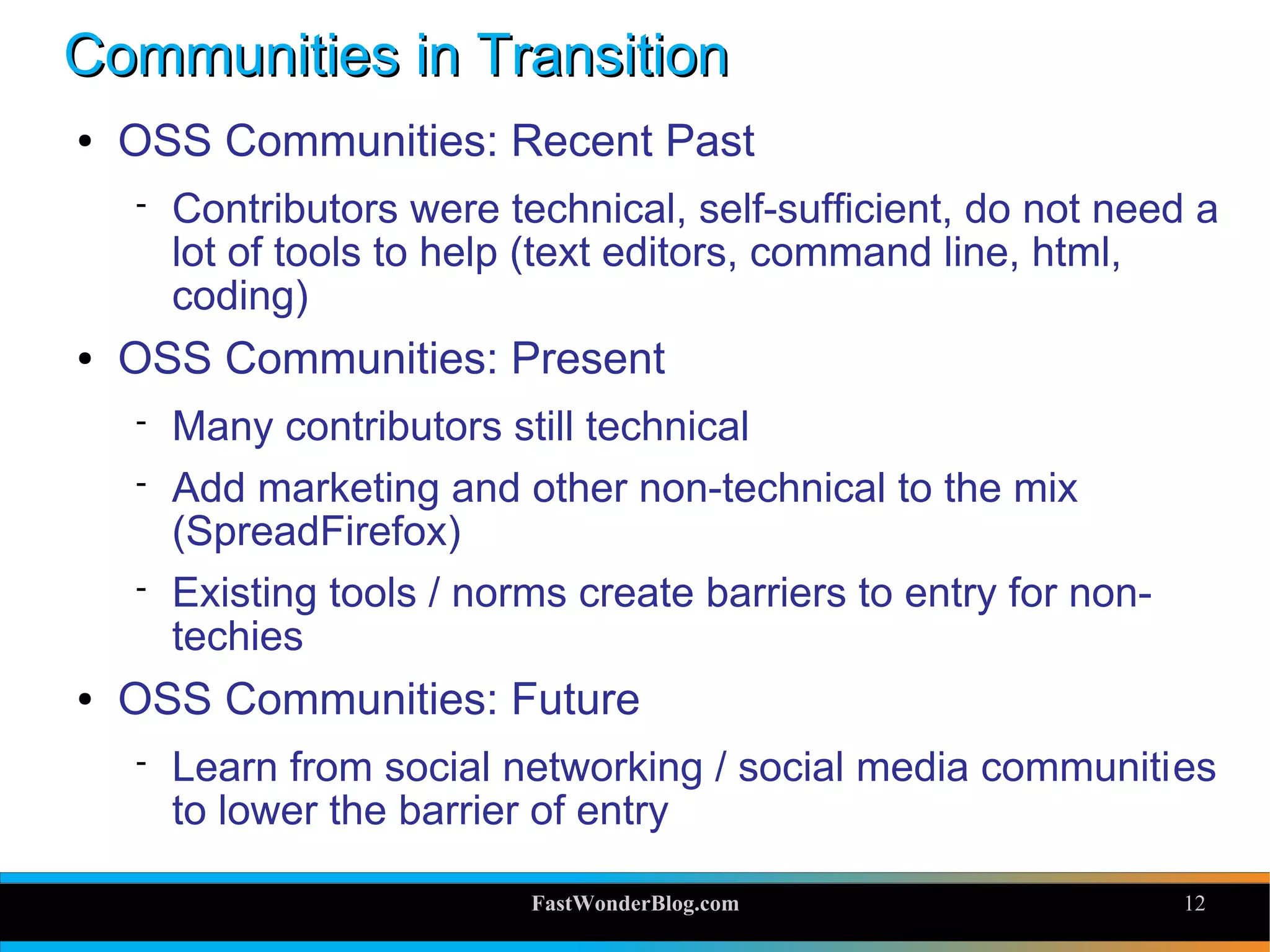 Communities in Transition

• OSS Communities: Recent Past

- Contributors were technical, self-sufficient, do not need a lot of tools to help (text editors, command line, html, coding)

• OSS Communities: Present

- Many contributors still technical

- Add marketing and other non-technical to the mix (SpreadFirefox)

- Existing tools / norms create barriers to entry for non-techies

• OSS Communities: Future

- Learn from social networking / social media communities to lower the barrier of entry

FastWonderBlog.com

12